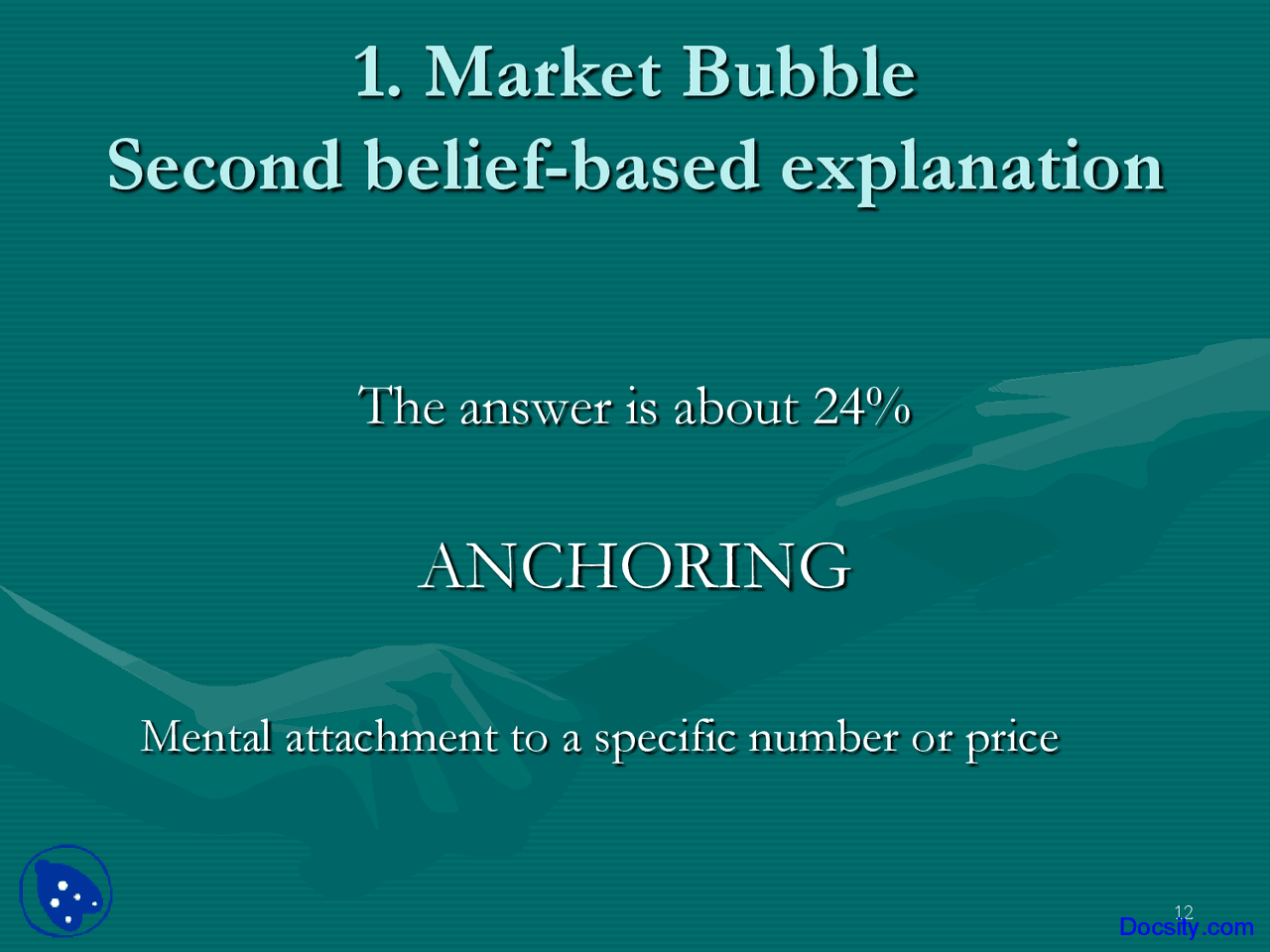 1. Market Bubble
Second belief-based explanation

The answer is about 24%

ANCHORING

Mental attachment to a specific number or price

12

Docsity.com